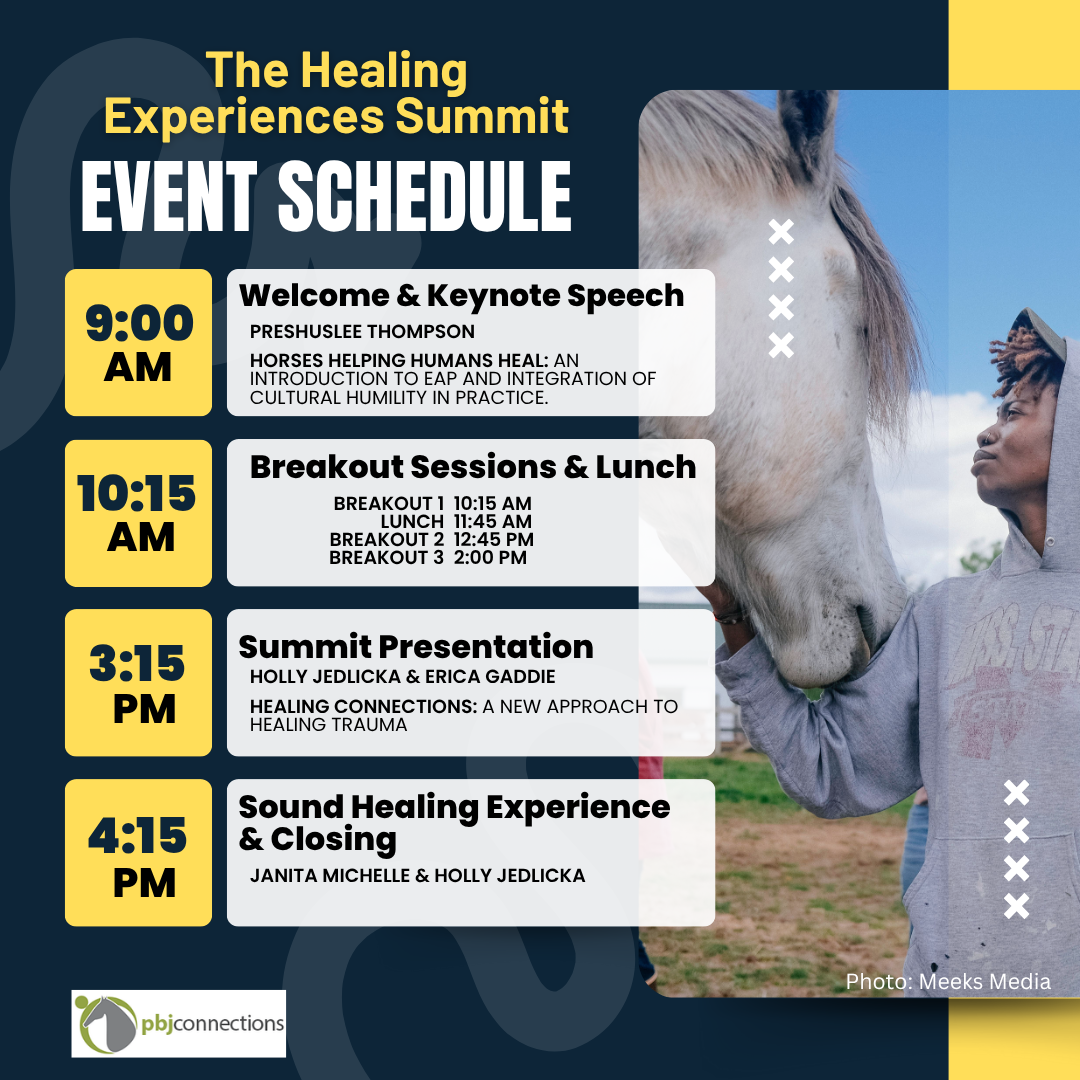 The Healing Experiences Summit
EVENT SCHEDULE

9:00 AM
Welcome & Keynote Speech
PRESHUSLEE THOMPSON
HORSES HELPING HUMANS HEAL: AN INTRODUCTION TO EAP AND INTEGRATION OF CULTURAL HUMILITY IN PRACTICE.

10:15 AM
Breakout Sessions & Lunch
BREAKOUT 1 10:15 AM
LUNCH 11:45 AM
BREAKOUT 2 12:45 PM
BREAKOUT 3 2:00 PM

3:15 PM
Summit Presentation
HOLLY JEDLICKA & ERICA GADDIE
HEALING CONNECTIONS: A NEW APPROACH TO HEALING TRAUMA

4:15 PM
Sound Healing Experience & Closing
JANITA MICHELLE & HOLLY JEDLICKA

Photo: Meeks Media

pbjconnections